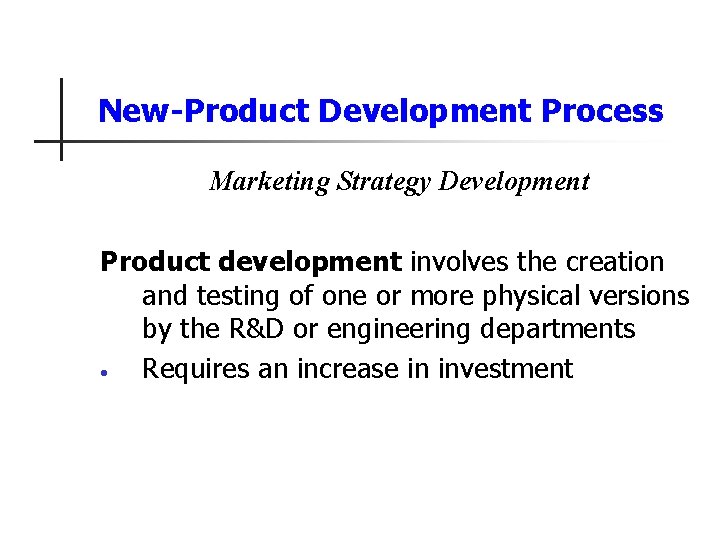 New-Product Development Process

Marketing Strategy Development

Product development involves the creation and testing of one or more physical versions by the R&D or engineering departments

• Requires an increase in investment